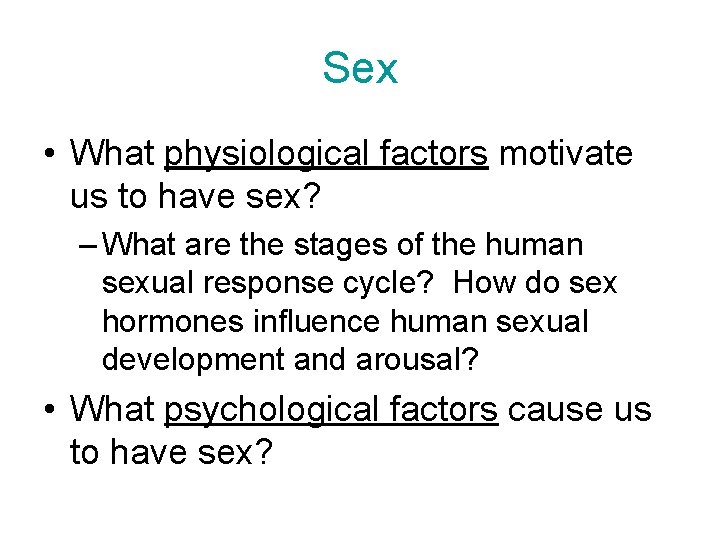 Sex

• What physiological factors motivate us to have sex?

– What are the stages of the human sexual response cycle? How do sex hormones influence human sexual development and arousal?

• What psychological factors cause us to have sex?